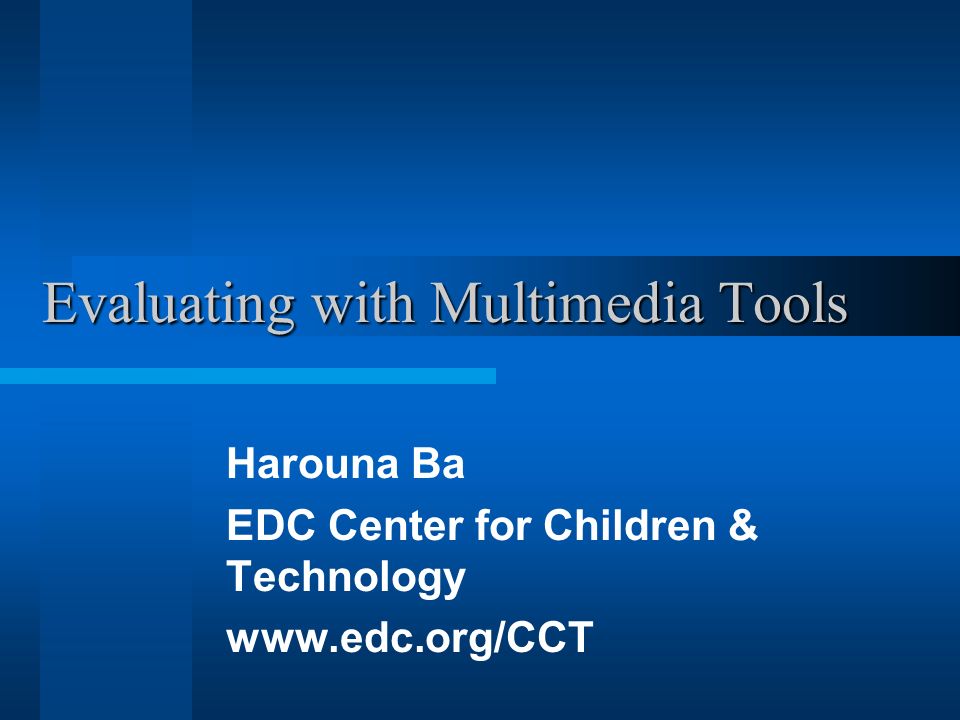 Evaluating with Multimedia Tools

Harouna Ba

EDC Center for Children & Technology

www.edc.org/CCT